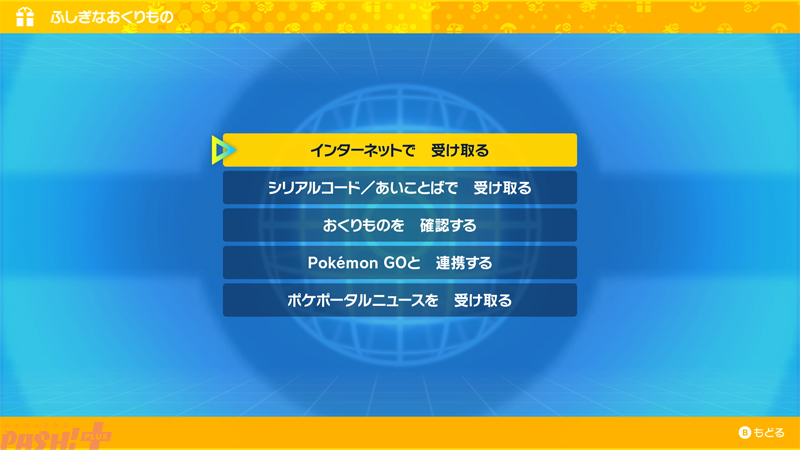 ふしぎなおくりもの

インターネットで　受け取る

シリアルコード／あいことばで　受け取る

おくりものを　確認する

Pokémon GOと　連携する

ポケポータルニュースを　受け取る

PASH! PLUS

B もどる